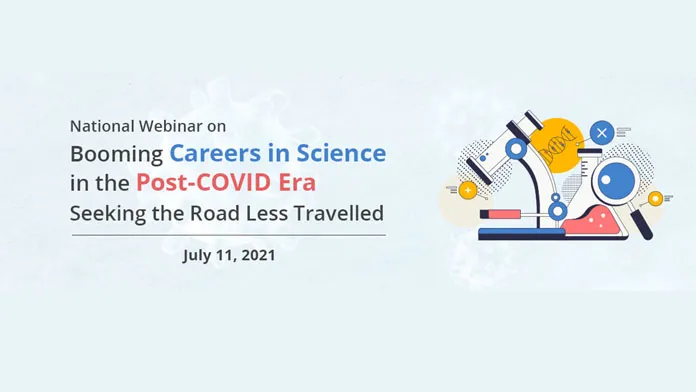 National Webinar on
Booming Careers in Science
in the Post-COVID Era
Seeking the Road Less Travelled

July 11, 2021